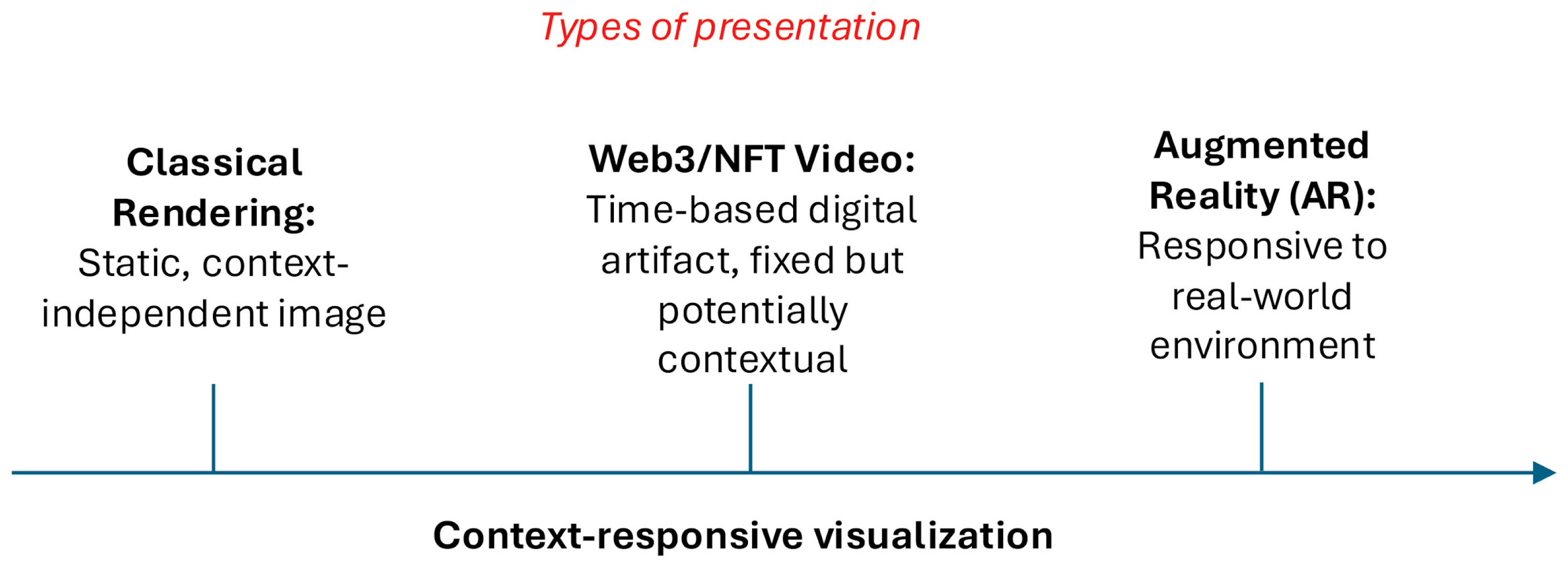 Types of presentation

Classical Rendering: Static, context-independent image

Web3/NFT Video: Time-based digital artifact, fixed but potentially contextual

Augmented Reality (AR): Responsive to real-world environment

Context-responsive visualization